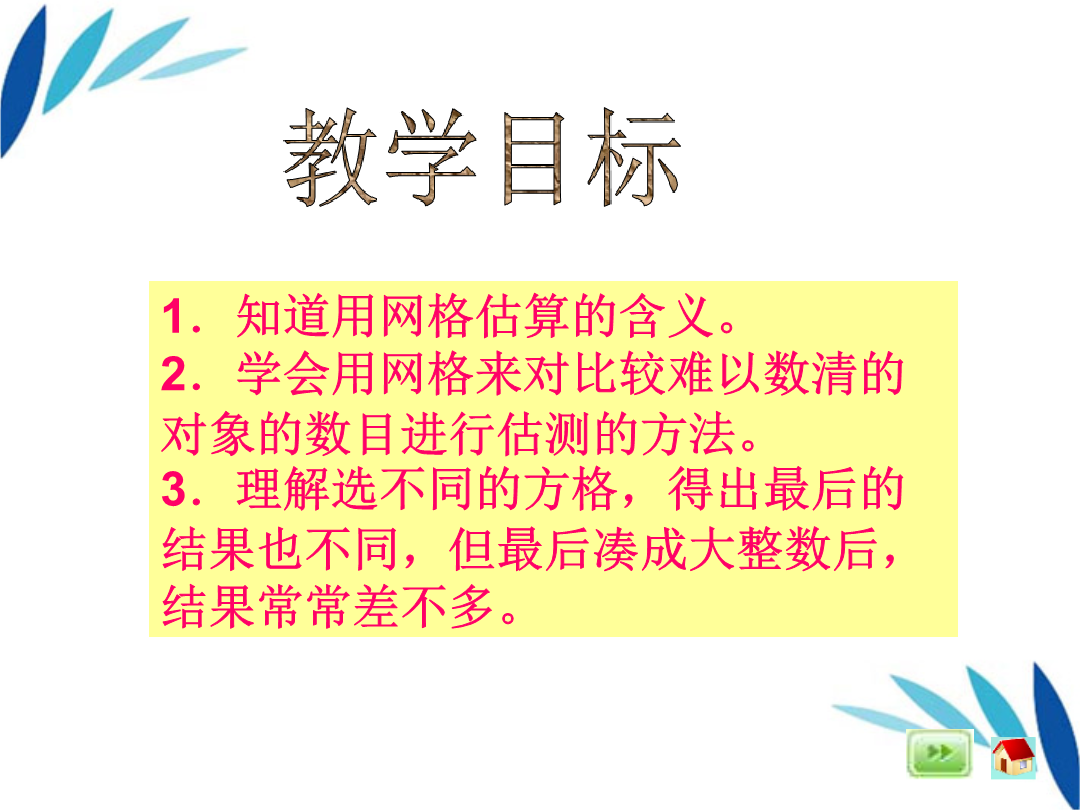 教学目标

1．知道用网格估算的含义。
2．学会用网格来对比较难以数清的对象的数目进行估测的方法。
3．理解选不同的方格，得出最后的结果也不同，但最后凑成大整数后，结果常常差不多。